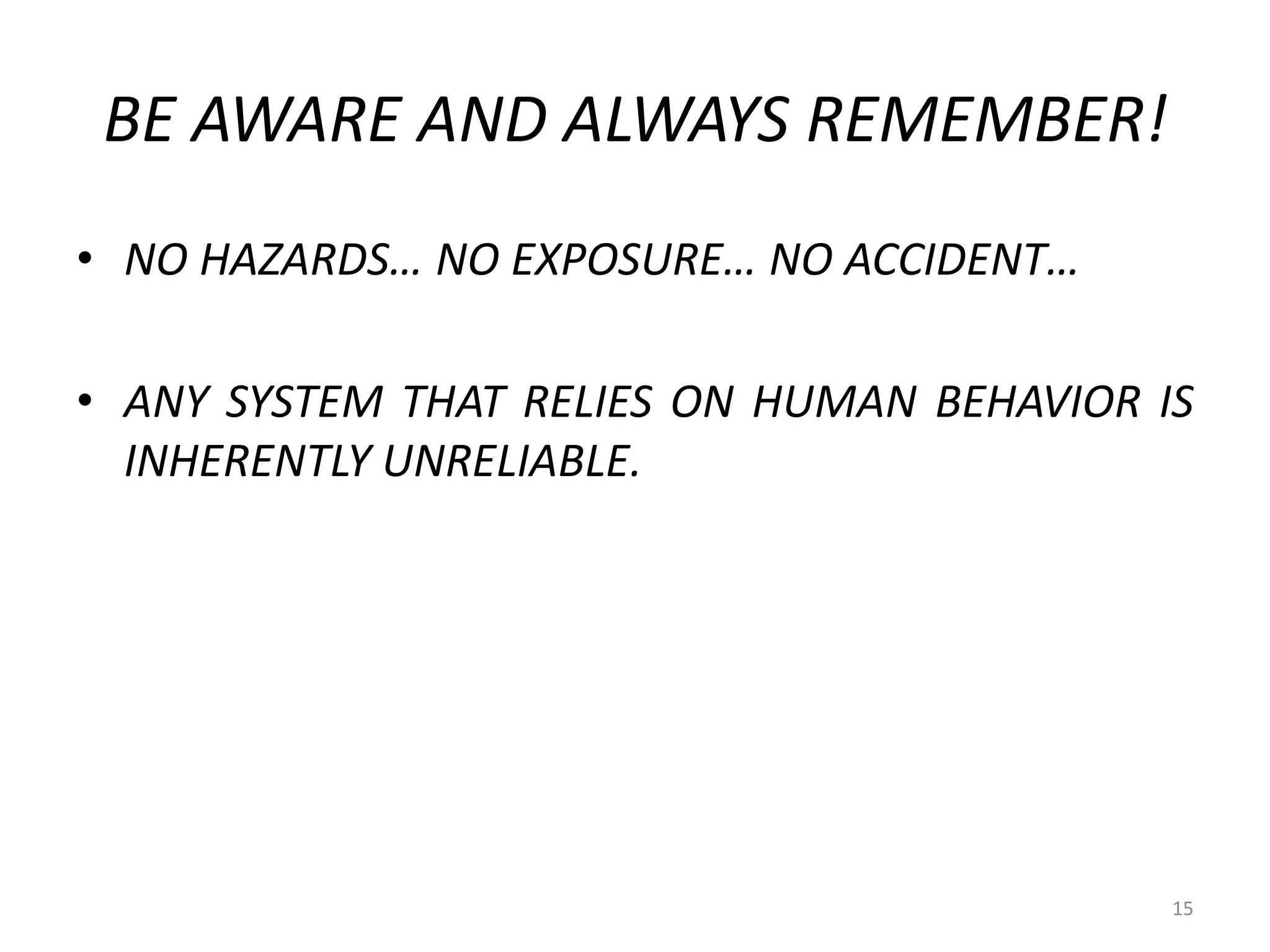 BE AWARE AND ALWAYS REMEMBER!

• NO HAZARDS… NO EXPOSURE… NO ACCIDENT…

• ANY SYSTEM THAT RELIES ON HUMAN BEHAVIOR IS INHERENTLY UNRELIABLE.

15